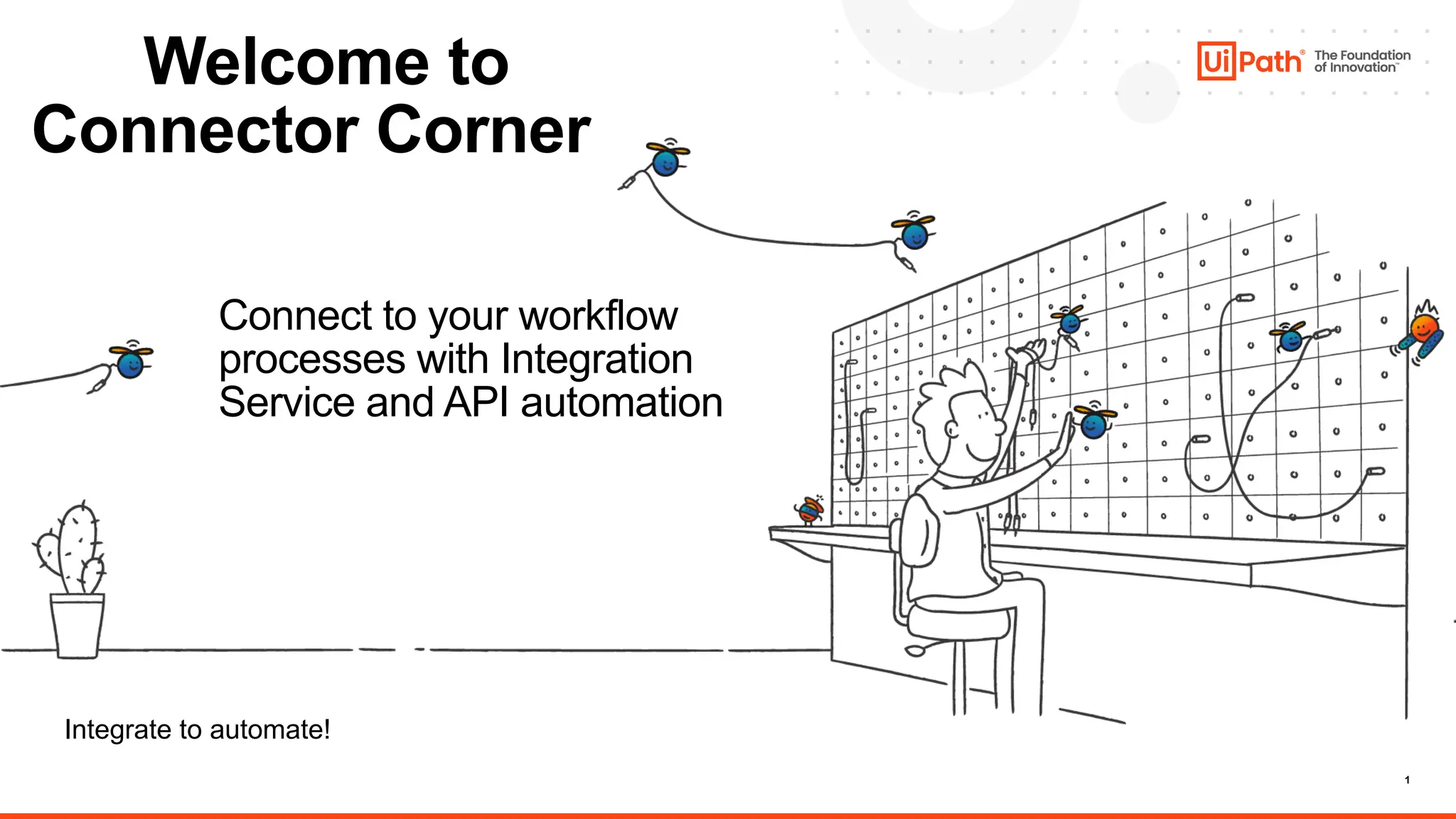 Welcome to Connector Corner

UiPath® The Foundation of Innovation™

Connect to your workflow processes with Integration Service and API automation

Integrate to automate!

1